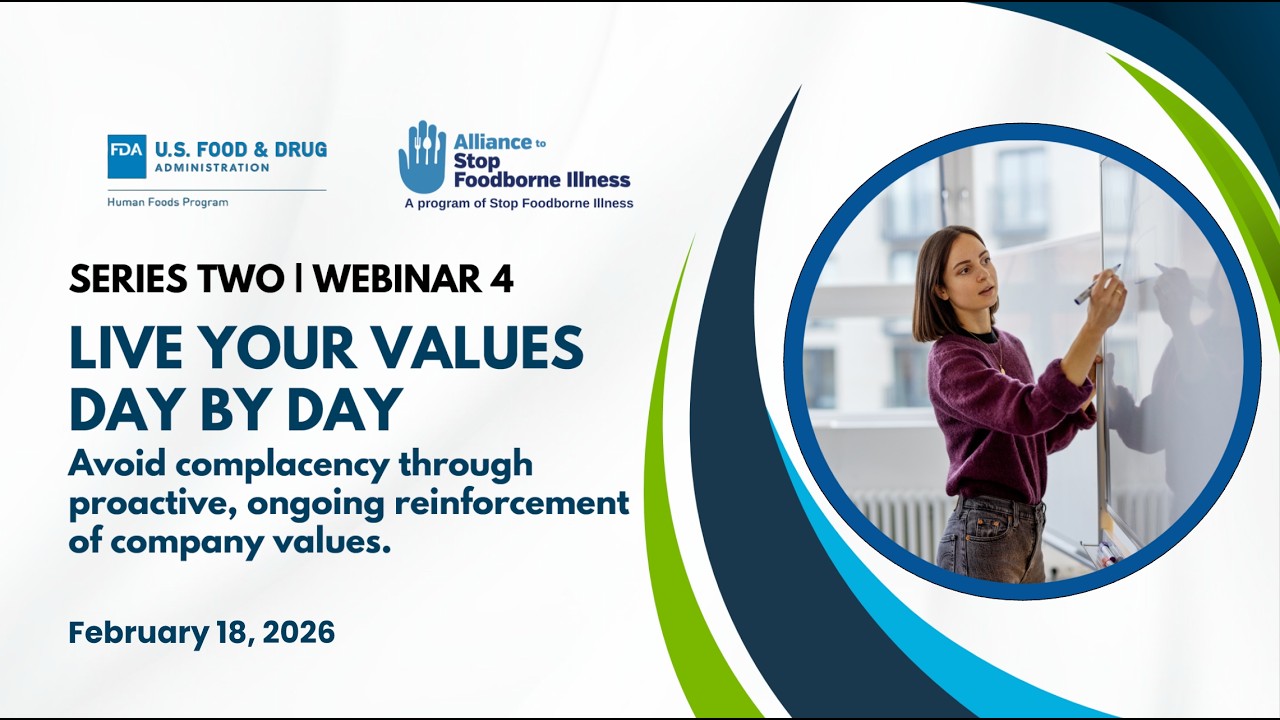 FDA U.S. FOOD & DRUG ADMINISTRATION
Human Foods Program

Alliance to Stop Foodborne Illness
A program of Stop Foodborne Illness

SERIES TWO | WEBINAR 4

LIVE YOUR VALUES DAY BY DAY

Avoid complacency through proactive, ongoing reinforcement of company values.

February 18, 2026